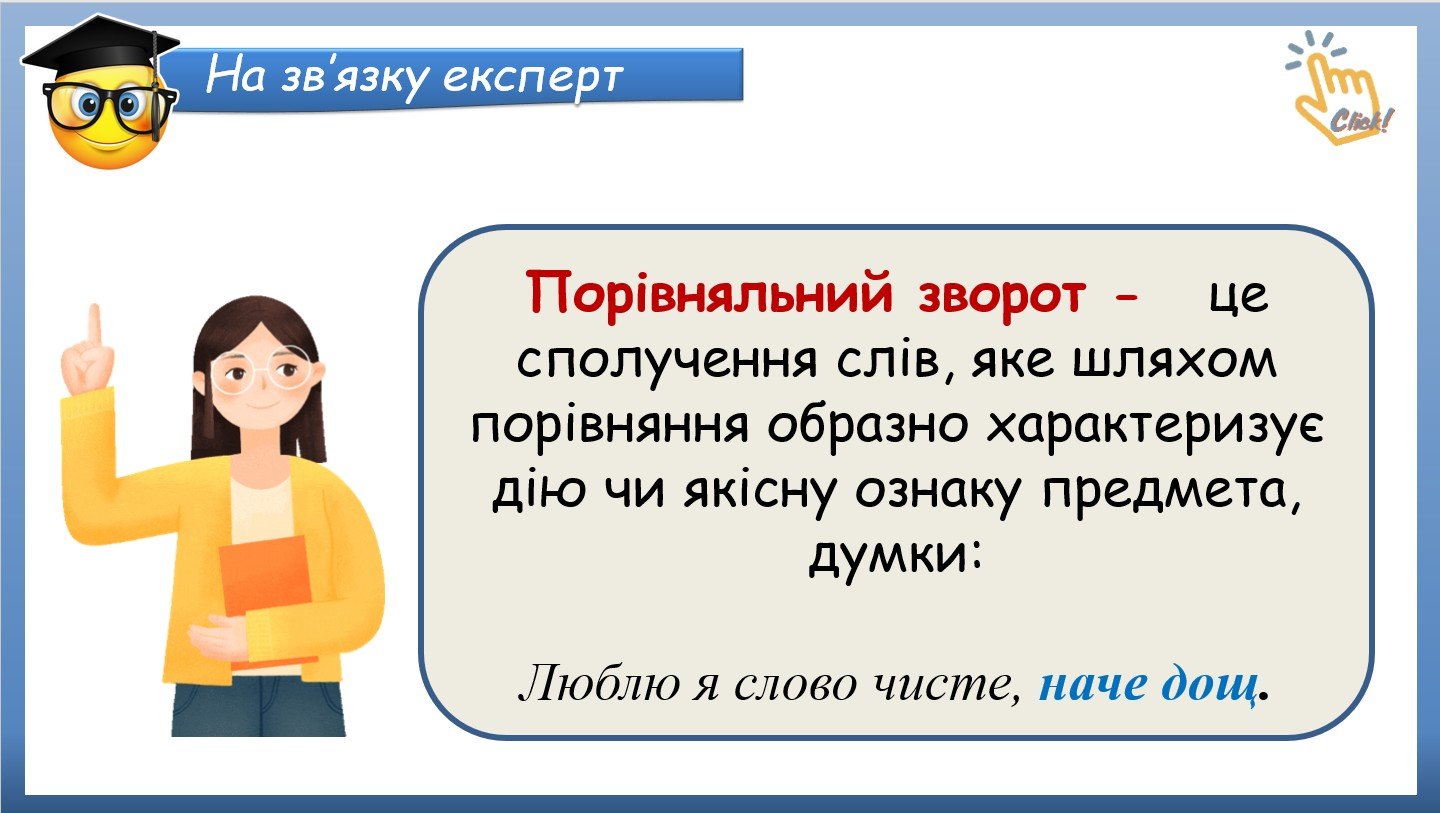 На зв'язку експерт

Click!

Порівняльний зворот - це сполучення слів, яке шляхом порівняння образно характеризує дію чи якісну ознаку предмета, думки:

Люблю я слово чисте, наче дощ.